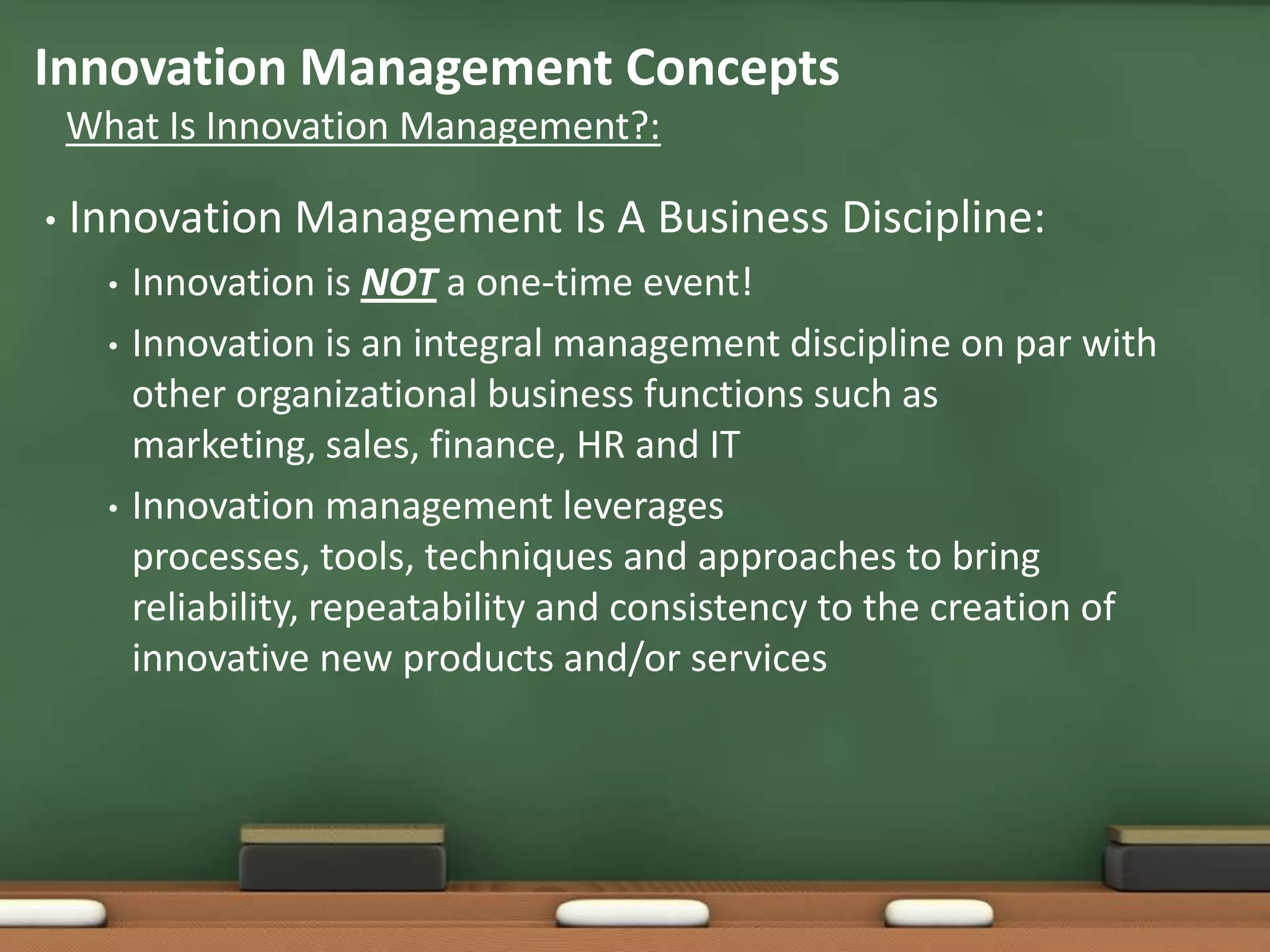 Innovation Management Concepts

What Is Innovation Management?:

• Innovation Management Is A Business Discipline:

• Innovation is NOT a one-time event!

• Innovation is an integral management discipline on par with other organizational business functions such as marketing, sales, finance, HR and IT

• Innovation management leverages processes, tools, techniques and approaches to bring reliability, repeatability and consistency to the creation of innovative new products and/or services